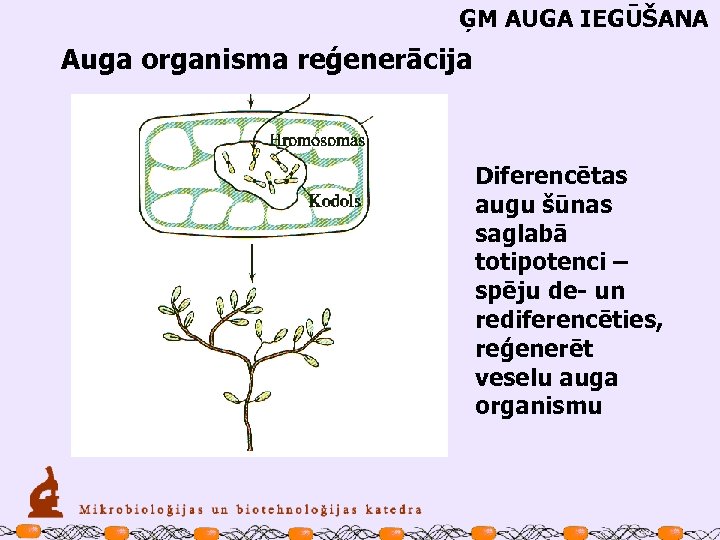 ĢM AUGA IEGŪŠANA

Auga organisma reģenerācija

Hromosomas

Kodols

Diferencētas augu šūnas saglabā totipotenci – spēju de- un rediferencēties, reģenerēt veselu auga organismu

Mikrobioloģijas un biotehnoloģijas katedra